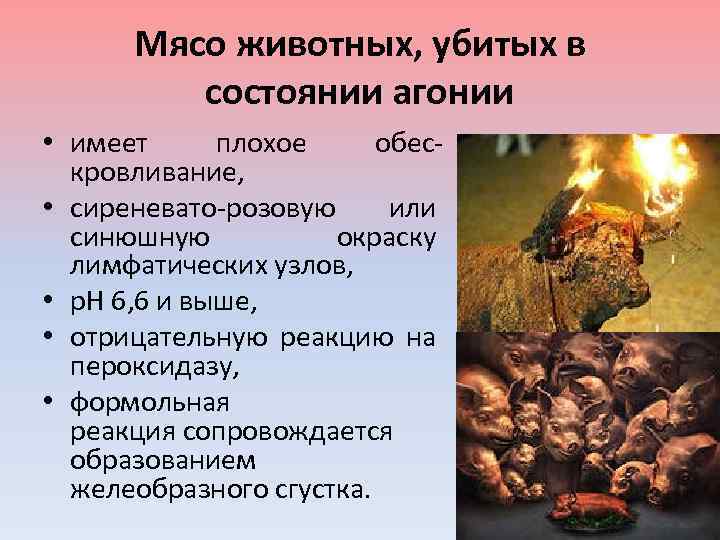 Мясо животных, убитых в состоянии агонии

• имеет плохое обескровливание,
• сиреневато-розовую или синюшную окраску лимфатических узлов,
• pH 6,6 и выше,
• отрицательную реакцию на пероксидазу,
• формольная реакция сопровождается образованием желеобразного сгустка.